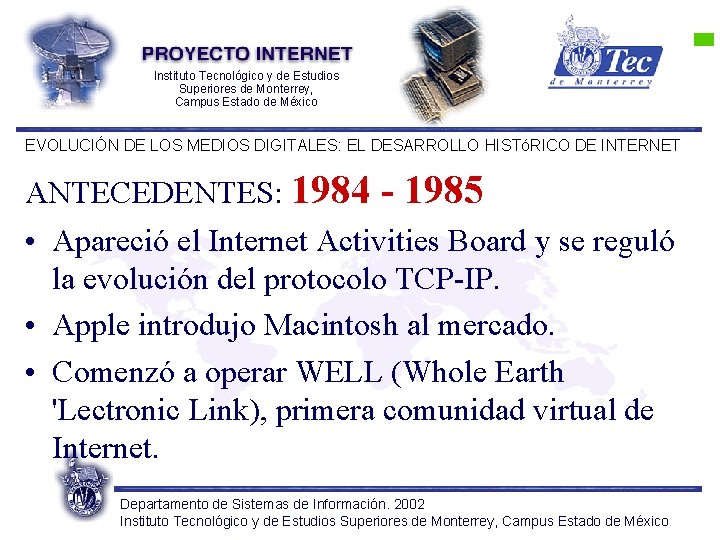 PROYECTO INTERNET
Instituto Tecnológico y de Estudios Superiores de Monterrey, Campus Estado de México

Tec de Monterrey

EVOLUCIÓN DE LOS MEDIOS DIGITALES: EL DESARROLLO HISTóRICO DE INTERNET

ANTECEDENTES: 1984 - 1985

• Apareció el Internet Activities Board y se reguló la evolución del protocolo TCP-IP.
• Apple introdujo Macintosh al mercado.
• Comenzó a operar WELL (Whole Earth 'Lectronic Link), primera comunidad virtual de Internet.

Departamento de Sistemas de Información. 2002
Instituto Tecnológico y de Estudios Superiores de Monterrey, Campus Estado de México